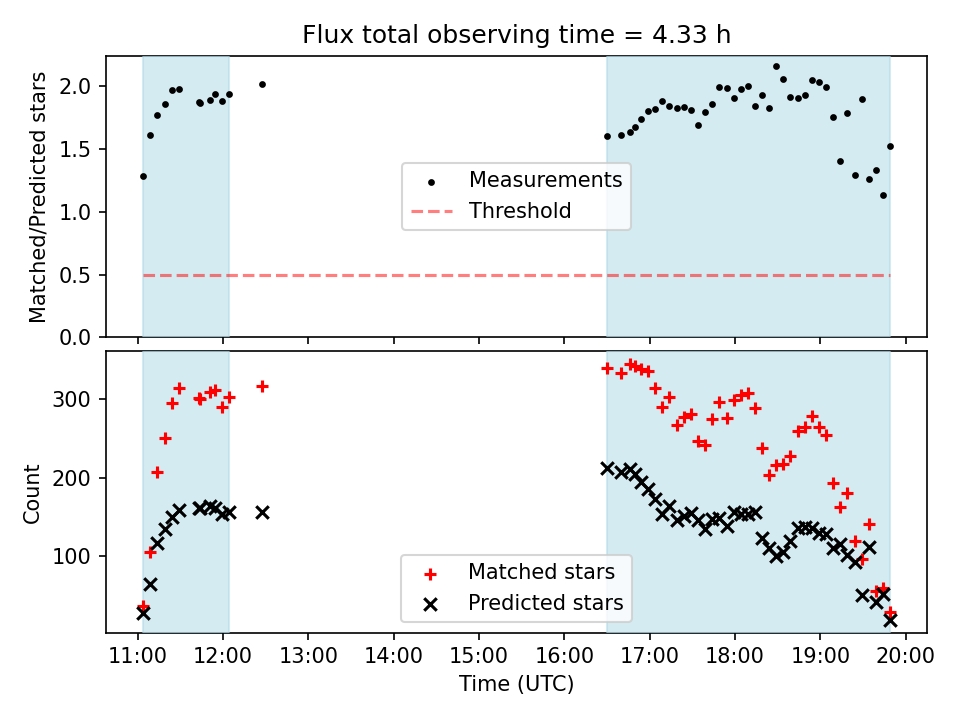 Flux total observing time = 4.33 h

Matched/Predicted stars

2.0
1.5
1.0
0.5
0.0

Measurements
Threshold

Count

300
200
100

Matched stars
Predicted stars

11:00 12:00 13:00 14:00 15:00 16:00 17:00 18:00 19:00 20:00

Time (UTC)